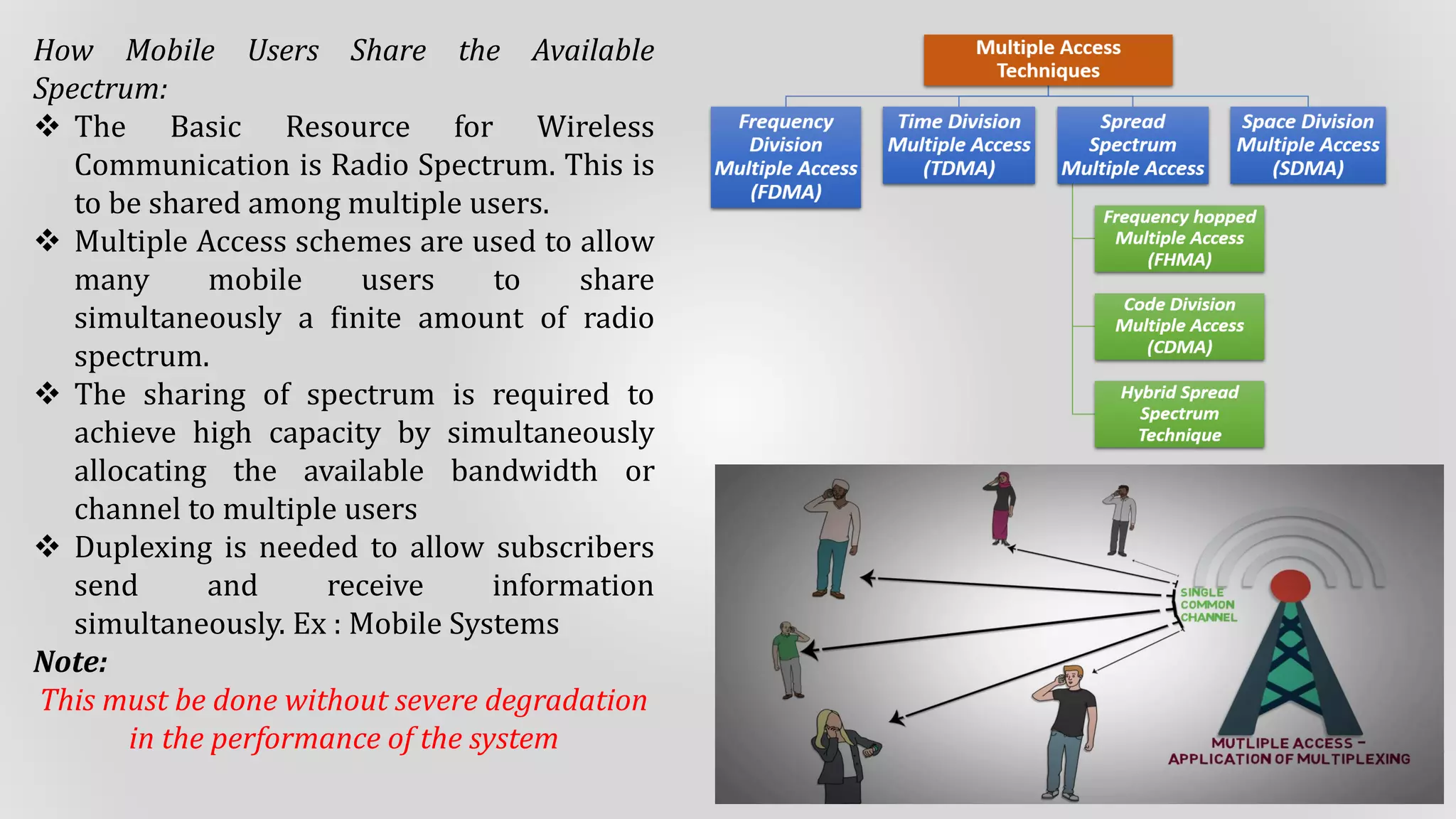 How Mobile Users Share the Available Spectrum:

❖ The Basic Resource for Wireless Communication is Radio Spectrum. This is to be shared among multiple users.

❖ Multiple Access schemes are used to allow many mobile users to share simultaneously a finite amount of radio spectrum.

❖ The sharing of spectrum is required to achieve high capacity by simultaneously allocating the available bandwidth or channel to multiple users

❖ Duplexing is needed to allow subscribers send and receive information simultaneously. Ex : Mobile Systems

Note:

This must be done without severe degradation in the performance of the system

Multiple Access Techniques

Frequency Division Multiple Access (FDMA)

Time Division Multiple Access (TDMA)

Spread Spectrum Multiple Access

Space Division Multiple Access (SDMA)

Frequency hopped Multiple Access (FHMA)

Code Division Multiple Access (CDMA)

Hybrid Spread Spectrum Technique

SINGLE COMMON CHANNEL

MUTLIPLE ACCESS – APPLICATION OF MULTIPLEXING